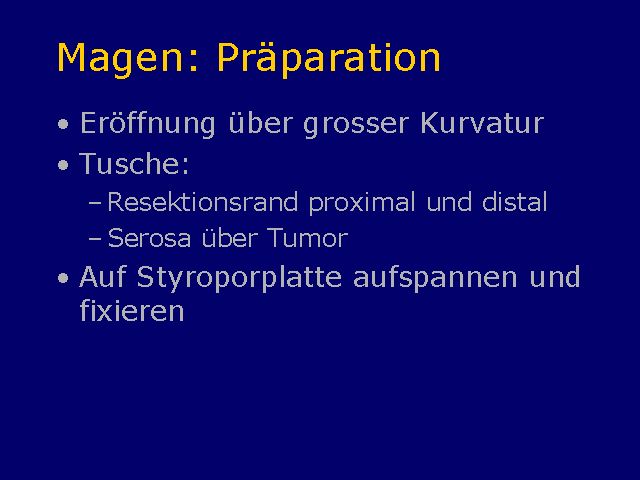 Magen: Präparation

• Eröffnung über grosser Kurvatur
• Tusche:
– Resektionsrand proximal und distal
– Serosa über Tumor
• Auf Styroporplatte aufspannen und fixieren